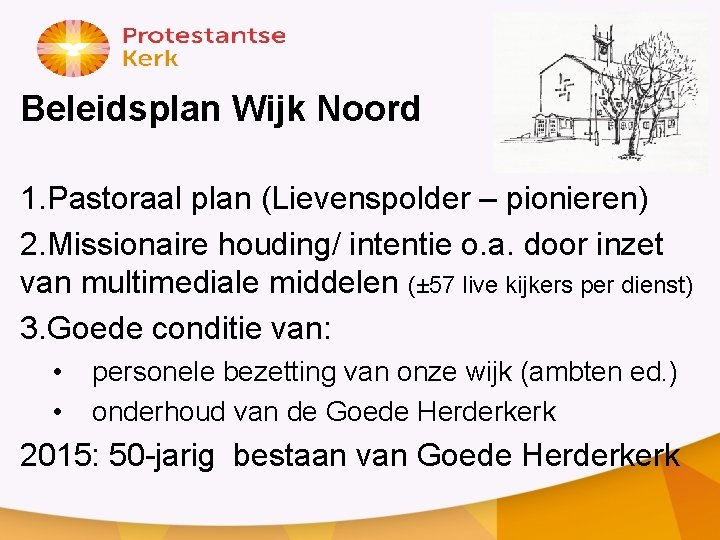 Protestantse Kerk

Beleidsplan Wijk Noord

1.Pastoraal plan (Lievenspolder – pionieren)

2.Missionaire houding/ intentie o.a. door inzet van multimediale middelen (±57 live kijkers per dienst)

3.Goede conditie van:

• personele bezetting van onze wijk (ambten ed.)
• onderhoud van de Goede Herderkerk

2015: 50-jarig bestaan van Goede Herderkerk